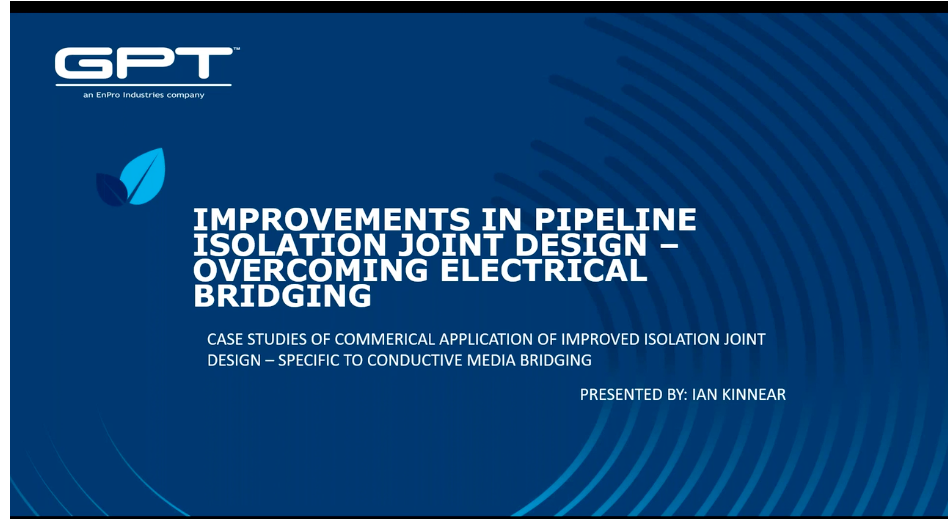 GPT™
an EnPro Industries company

IMPROVEMENTS IN PIPELINE ISOLATION JOINT DESIGN – OVERCOMING ELECTRICAL BRIDGING

CASE STUDIES OF COMMERICAL APPLICATION OF IMPROVED ISOLATION JOINT DESIGN – SPECIFIC TO CONDUCTIVE MEDIA BRIDGING

PRESENTED BY: IAN KINNEAR